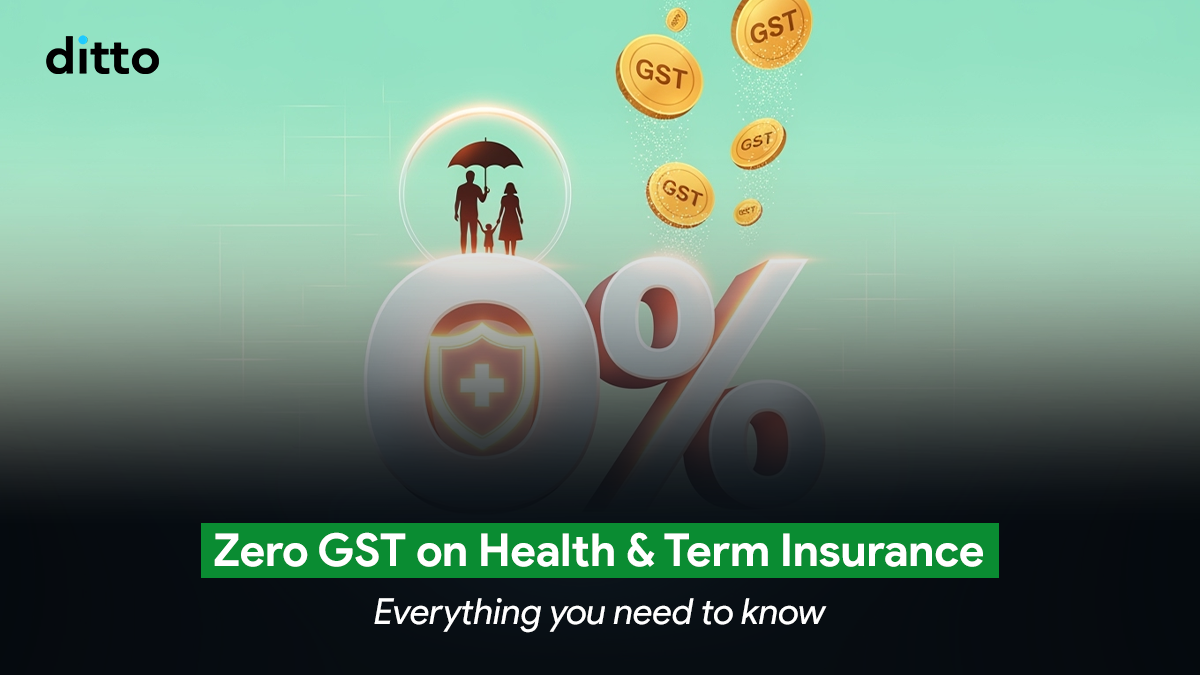 ditto

GST

GST

GST

GST

0%

Zero GST on Health & Term Insurance

Everything you need to know